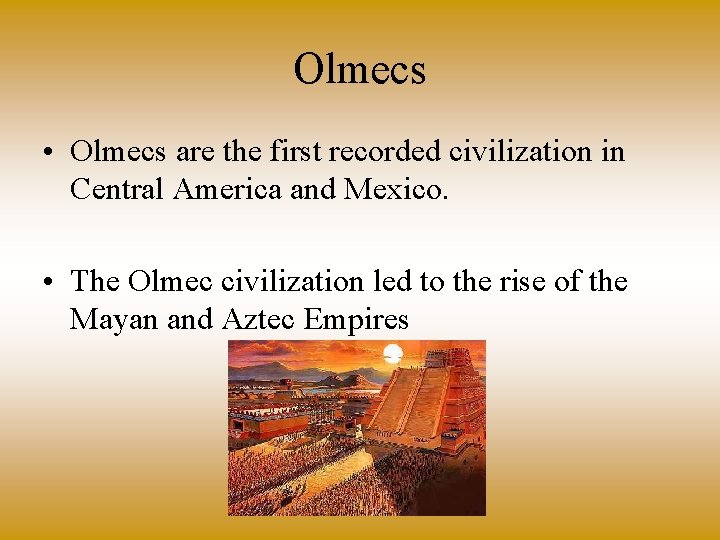 Olmecs

• Olmecs are the first recorded civilization in Central America and Mexico.

• The Olmec civilization led to the rise of the Mayan and Aztec Empires